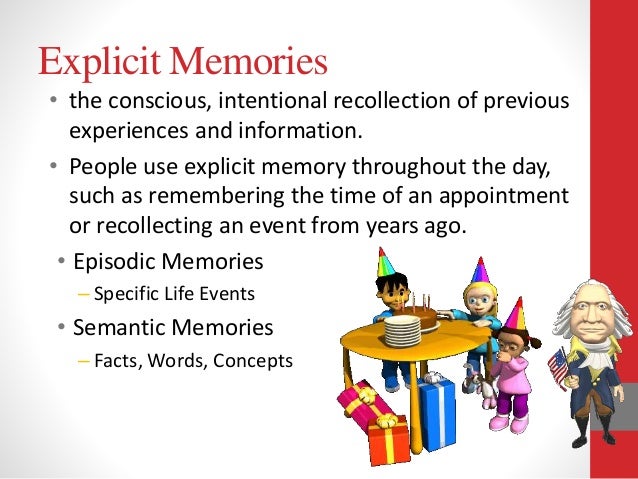 Explicit Memories

• the conscious, intentional recollection of previous experiences and information.

• People use explicit memory throughout the day, such as remembering the time of an appointment or recollecting an event from years ago.

• Episodic Memories
– Specific Life Events

• Semantic Memories
– Facts, Words, Concepts